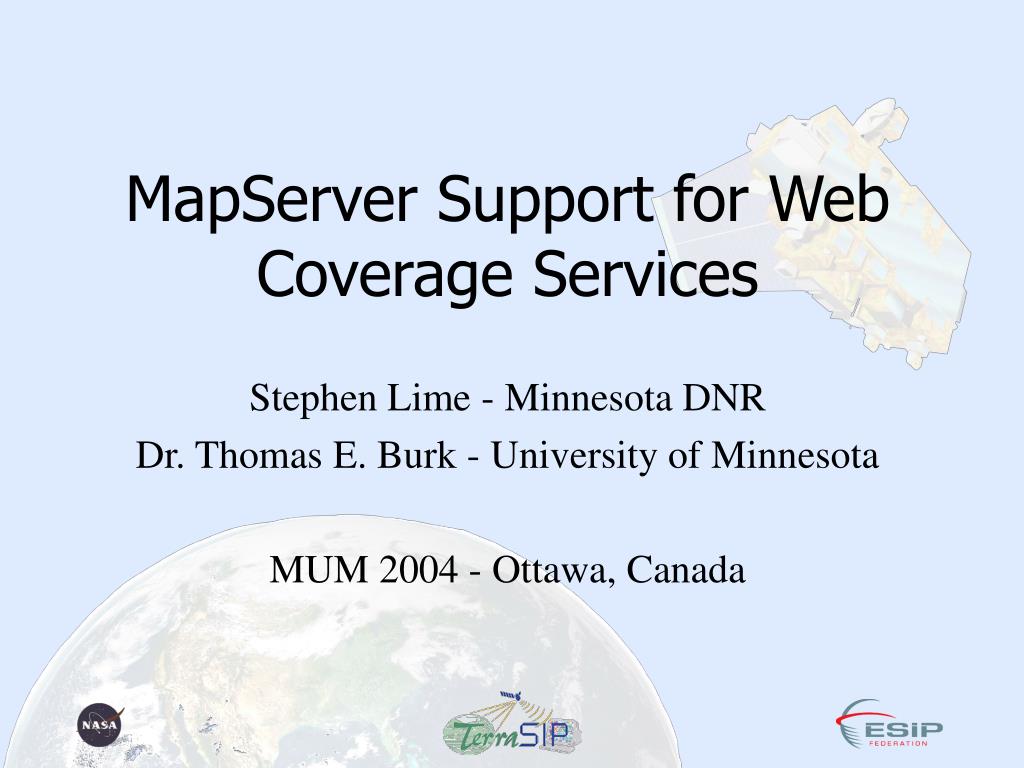 MapServer Support for Web Coverage Services

Stephen Lime - Minnesota DNR

Dr. Thomas E. Burk - University of Minnesota

MUM 2004 - Ottawa, Canada

NASA

TerraSIP

ESIP FEDERATION